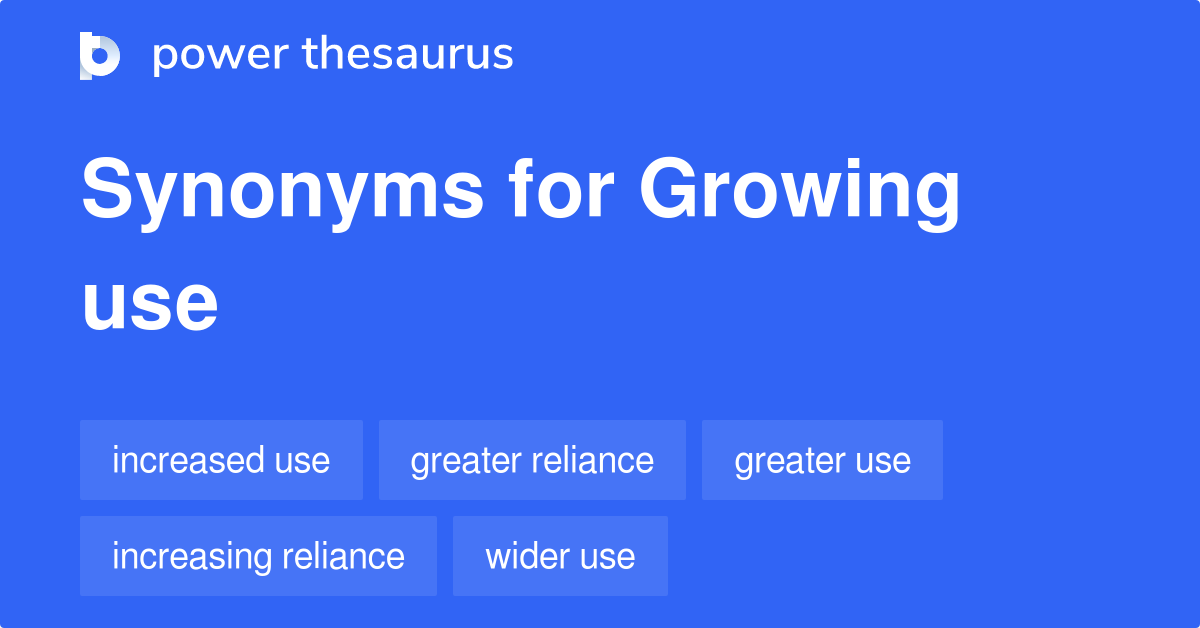 power thesaurus

Synonyms for Growing use

increased use

greater reliance

greater use

increasing reliance

wider use